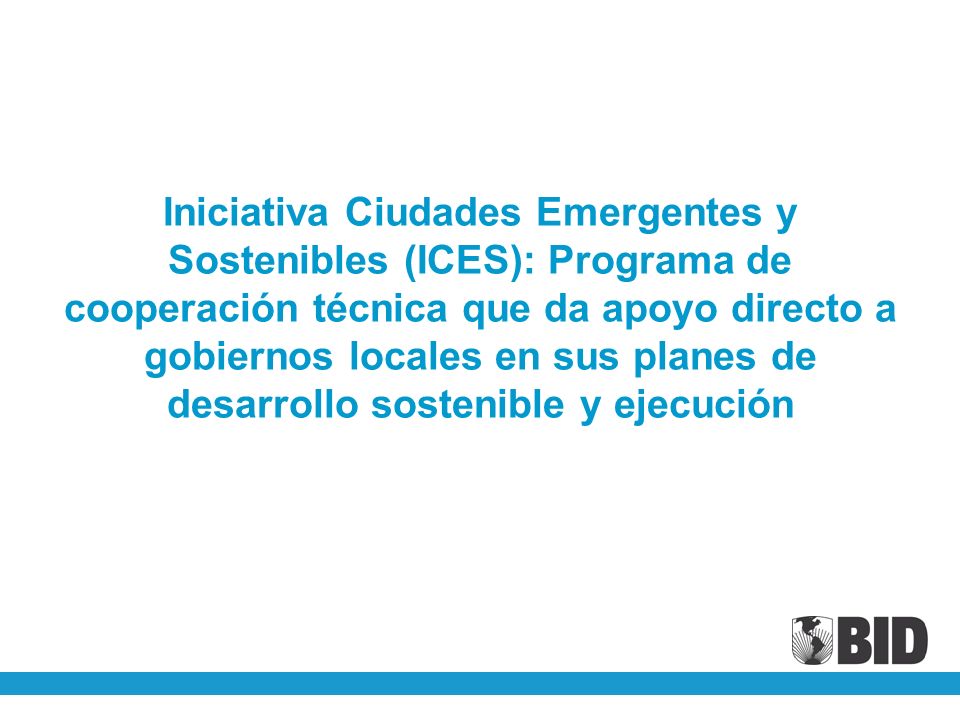 Iniciativa Ciudades Emergentes y Sostenibles (ICES): Programa de cooperación técnica que da apoyo directo a gobiernos locales en sus planes de desarrollo sostenible y ejecución

BID